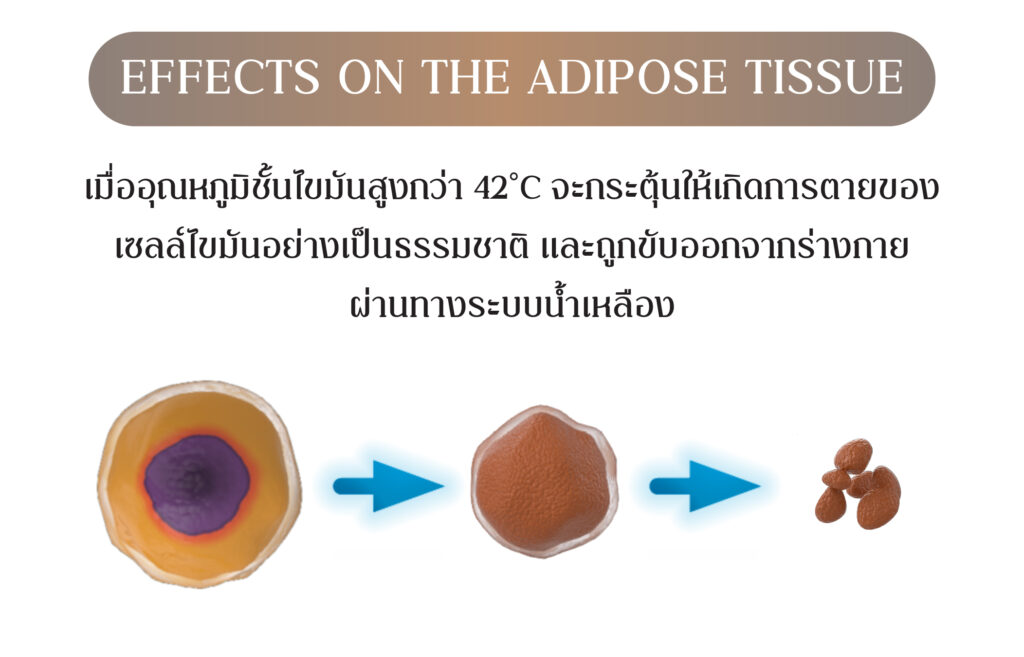 EFFECTS ON THE ADIPOSE TISSUE

เมื่ออุณหภูมิชั้นไขมันสูงกว่า 42°C จะกระตุ้นให้เกิดการตายของเซลล์ไขมันอย่างเป็นธรรมชาติ และถูกขับออกจากร่างกายผ่านทางระบบน้ำเหลือง